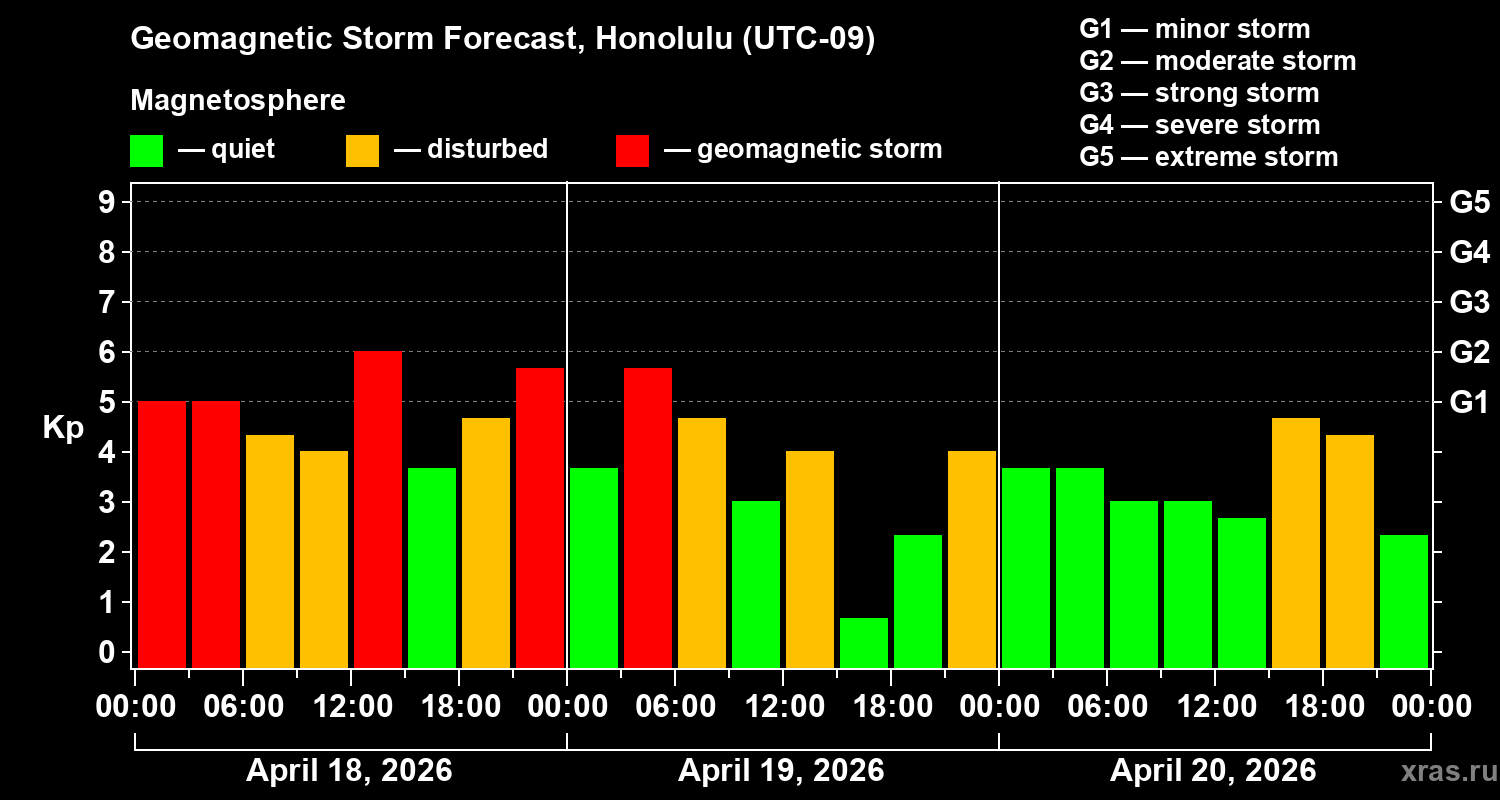 Geomagnetic Storm Forecast, Honolulu (UTC-09)

Magnetosphere

— quiet — disturbed — geomagnetic storm

G1 — minor storm
G2 — moderate storm
G3 — strong storm
G4 — severe storm
G5 — extreme storm

Kp

9
8
7
6
5
4
3
2
1
0

G5
G4
G3
G2
G1

00:00 06:00 12:00 18:00 00:00 06:00 12:00 18:00 00:00 06:00 12:00 18:00 00:00

April 18, 2026 April 19, 2026 April 20, 2026

xras.ru